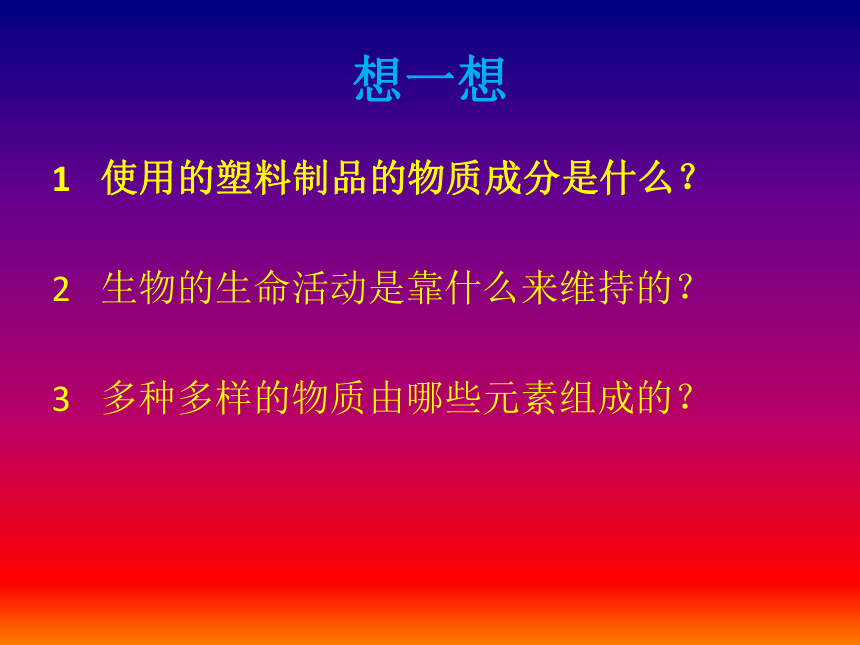 想一想

1 使用的塑料制品的物质成分是什么？

2 生物的生命活动是靠什么来维持的？

3 多种多样的物质由哪些元素组成的？